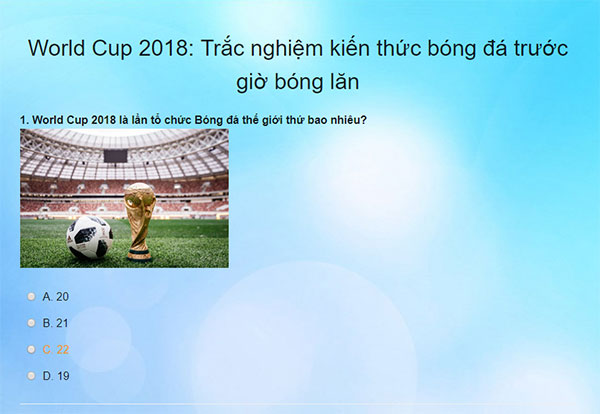 World Cup 2018: Trắc nghiệm kiến thức bóng đá trước giờ bóng lăn

1. World Cup 2018 là lần tổ chức Bóng đá thế giới thứ bao nhiêu?

A. 20

B. 21

C. 22

D. 19